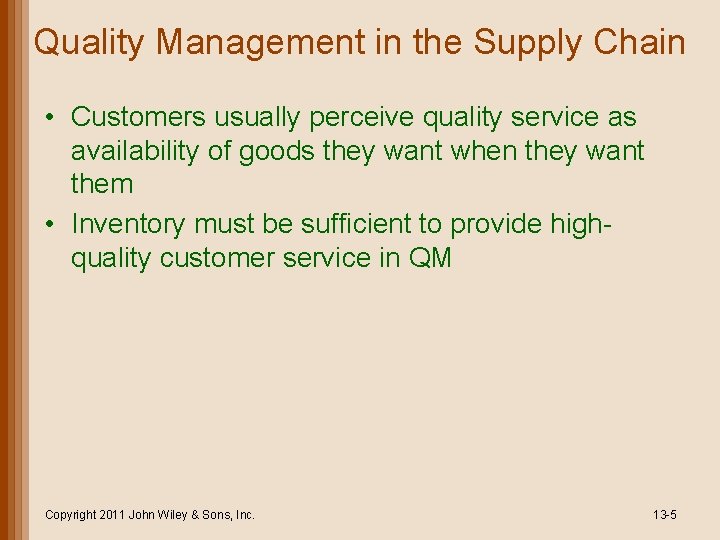 Quality Management in the Supply Chain

• Customers usually perceive quality service as availability of goods they want when they want them
• Inventory must be sufficient to provide high-quality customer service in QM

Copyright 2011 John Wiley & Sons, Inc.

13-5